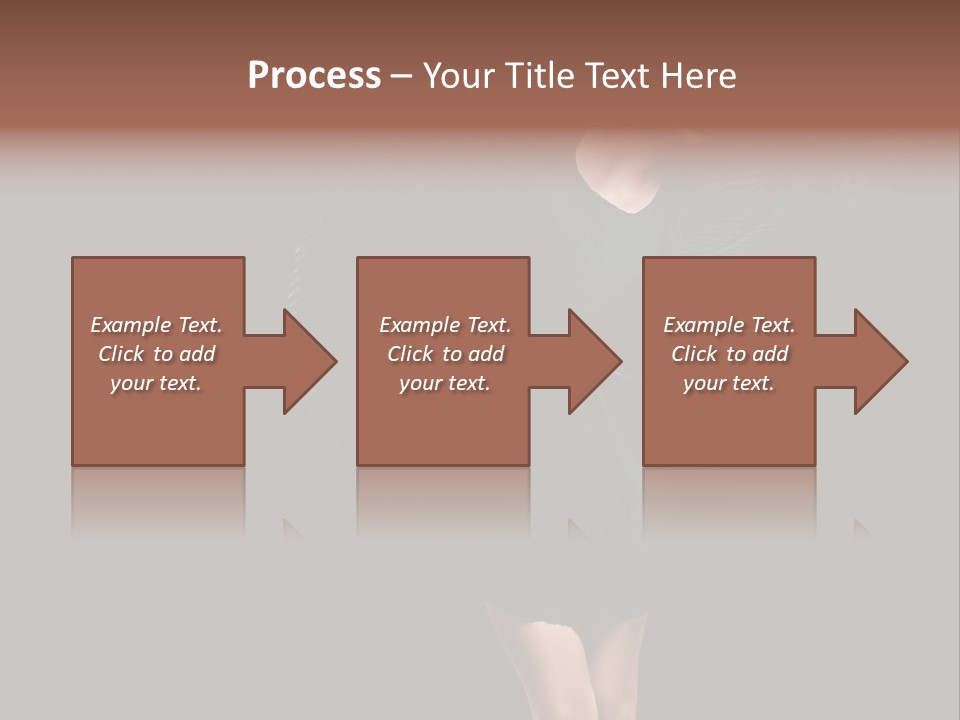 Process – Your Title Text Here

Example Text. Click to add your text.

Example Text. Click to add your text.

Example Text. Click to add your text.